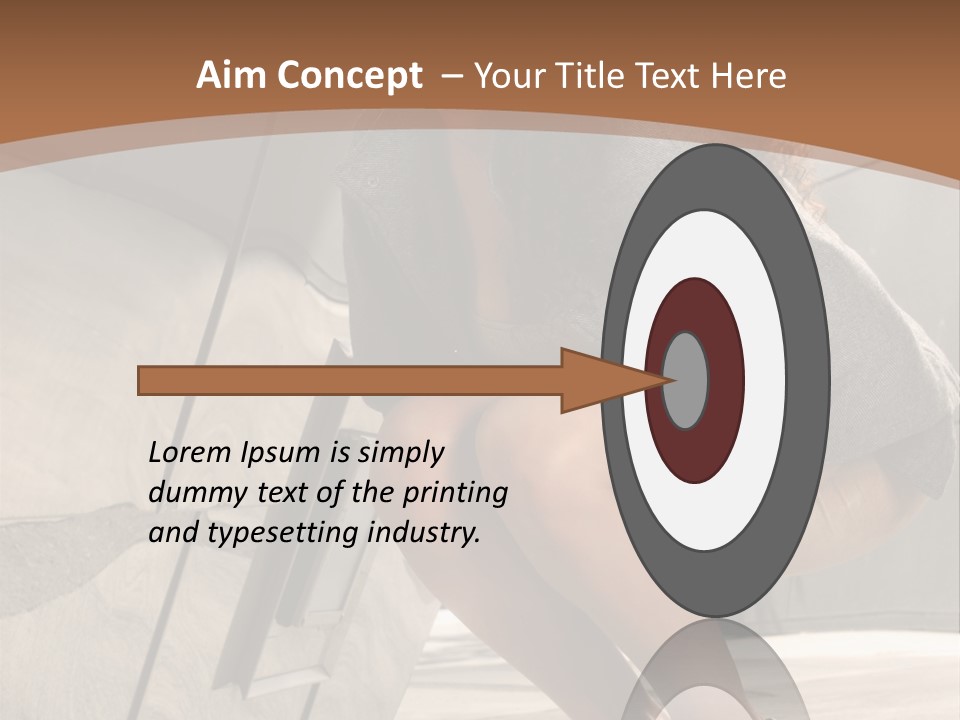 Aim Concept – Your Title Text Here

Lorem Ipsum is simply dummy text of the printing and typesetting industry.